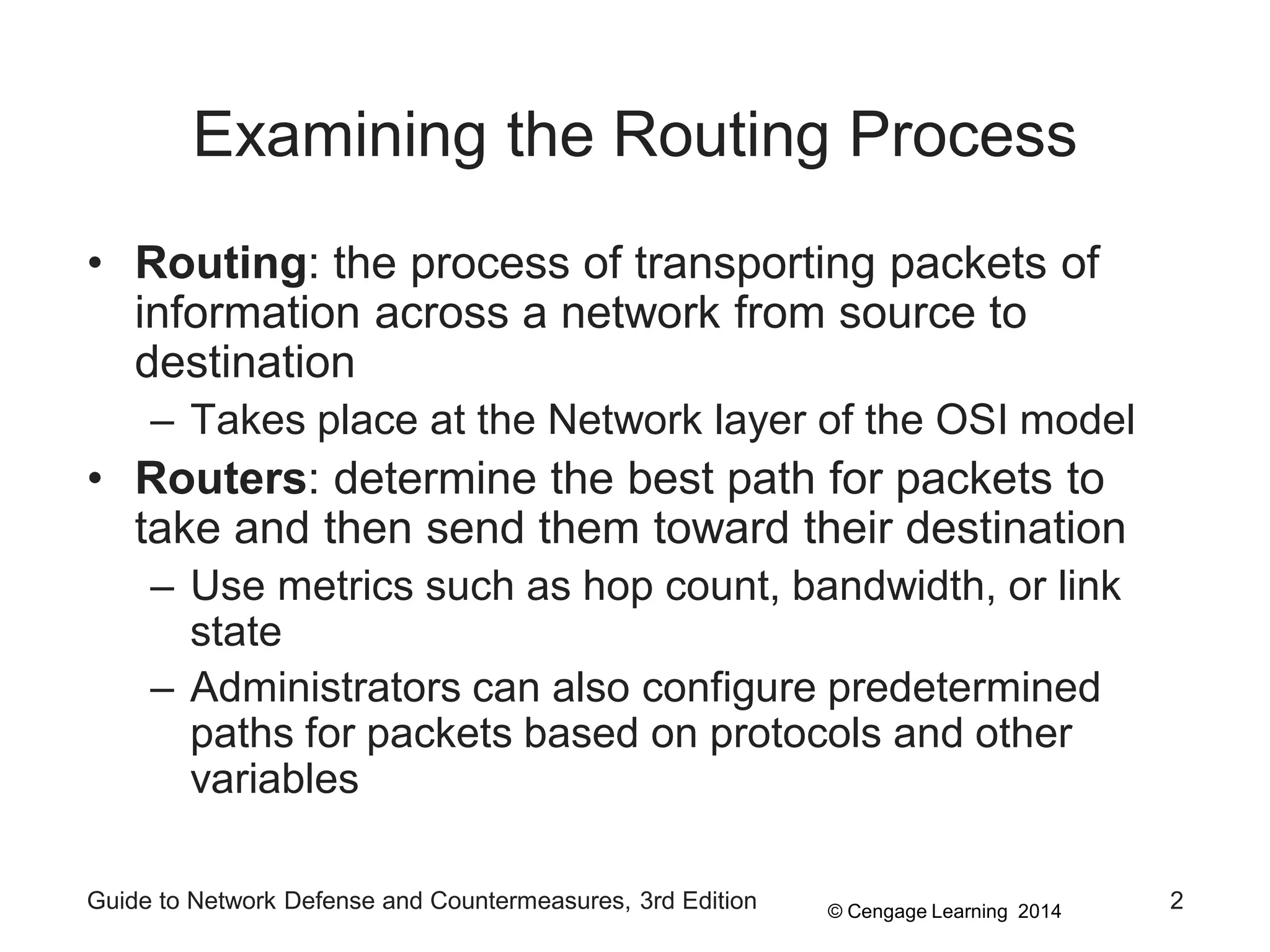 Examining the Routing Process

• Routing: the process of transporting packets of information across a network from source to destination
– Takes place at the Network layer of the OSI model
• Routers: determine the best path for packets to take and then send them toward their destination
– Use metrics such as hop count, bandwidth, or link state
– Administrators can also configure predetermined paths for packets based on protocols and other variables

Guide to Network Defense and Countermeasures, 3rd Edition © Cengage Learning 2014 2